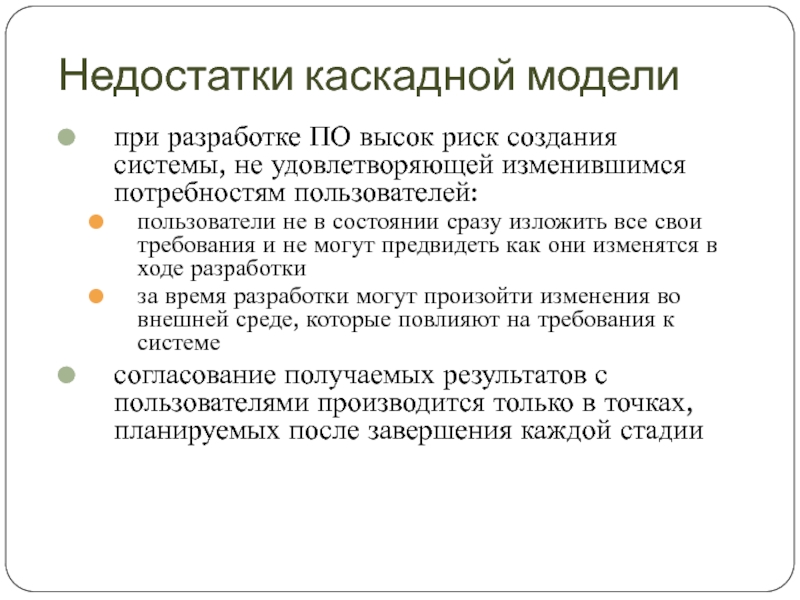 Недостатки каскадной модели

при разработке ПО высок риск создания системы, не удовлетворяющей изменившимся потребностям пользователей:

пользователи не в состоянии сразу изложить все свои требования и не могут предвидеть как они изменятся в ходе разработки

за время разработки могут произойти изменения во внешней среде, которые повлияют на требования к системе

согласование получаемых результатов с пользователями производится только в точках, планируемых после завершения каждой стадии